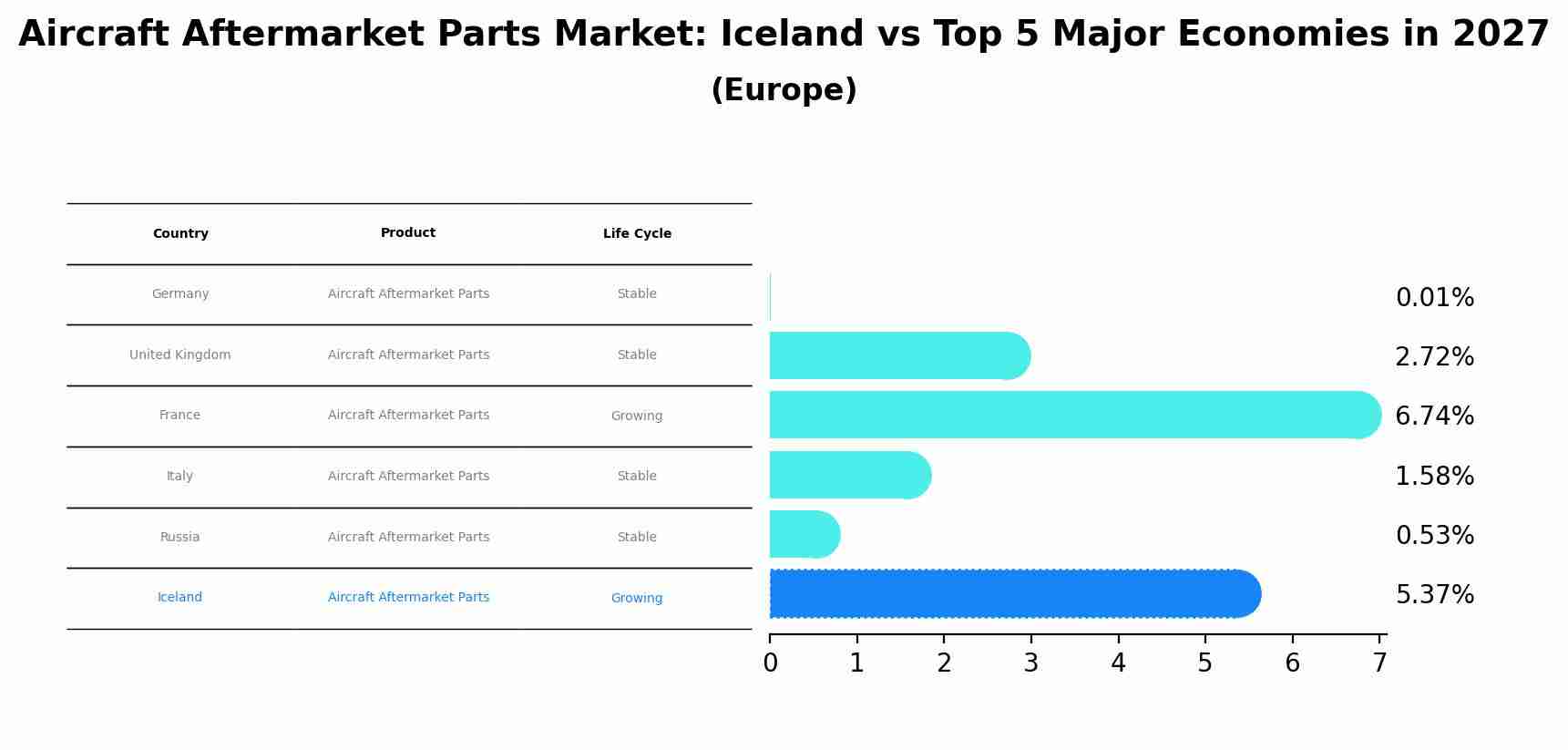 Aircraft Aftermarket Parts Market: Iceland vs Top 5 Major Economies in 2027
(Europe)

| Country | Product | Life Cycle |
|---|---|---|
| Germany | Aircraft Aftermarket Parts | Stable |
| United Kingdom | Aircraft Aftermarket Parts | Stable |
| France | Aircraft Aftermarket Parts | Growing |
| Italy | Aircraft Aftermarket Parts | Stable |
| Russia | Aircraft Aftermarket Parts | Stable |
| Iceland | Aircraft Aftermarket Parts | Growing |

0.01%
2.72%
6.74%
1.58%
0.53%
5.37%

0 1 2 3 4 5 6 7